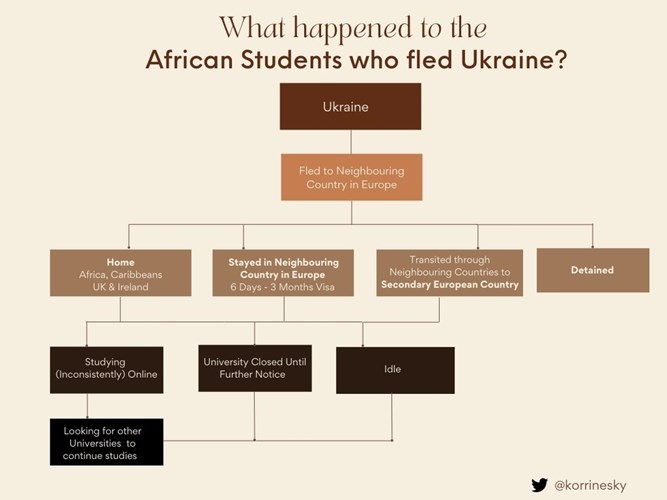 What happened to the
African Students who fled Ukraine?

Ukraine

Fled to Neighbouring Country in Europe

Home
Africa, Caribbeans
UK & Ireland

Stayed in Neighbouring Country in Europe
6 Days - 3 Months Visa

Transited through Neighbouring Countries to Secondary European Country

Detained

Studying (Inconsistently) Online

University Closed Until Further Notice

Idle

Looking for other Universities to continue studies

@korrinesky